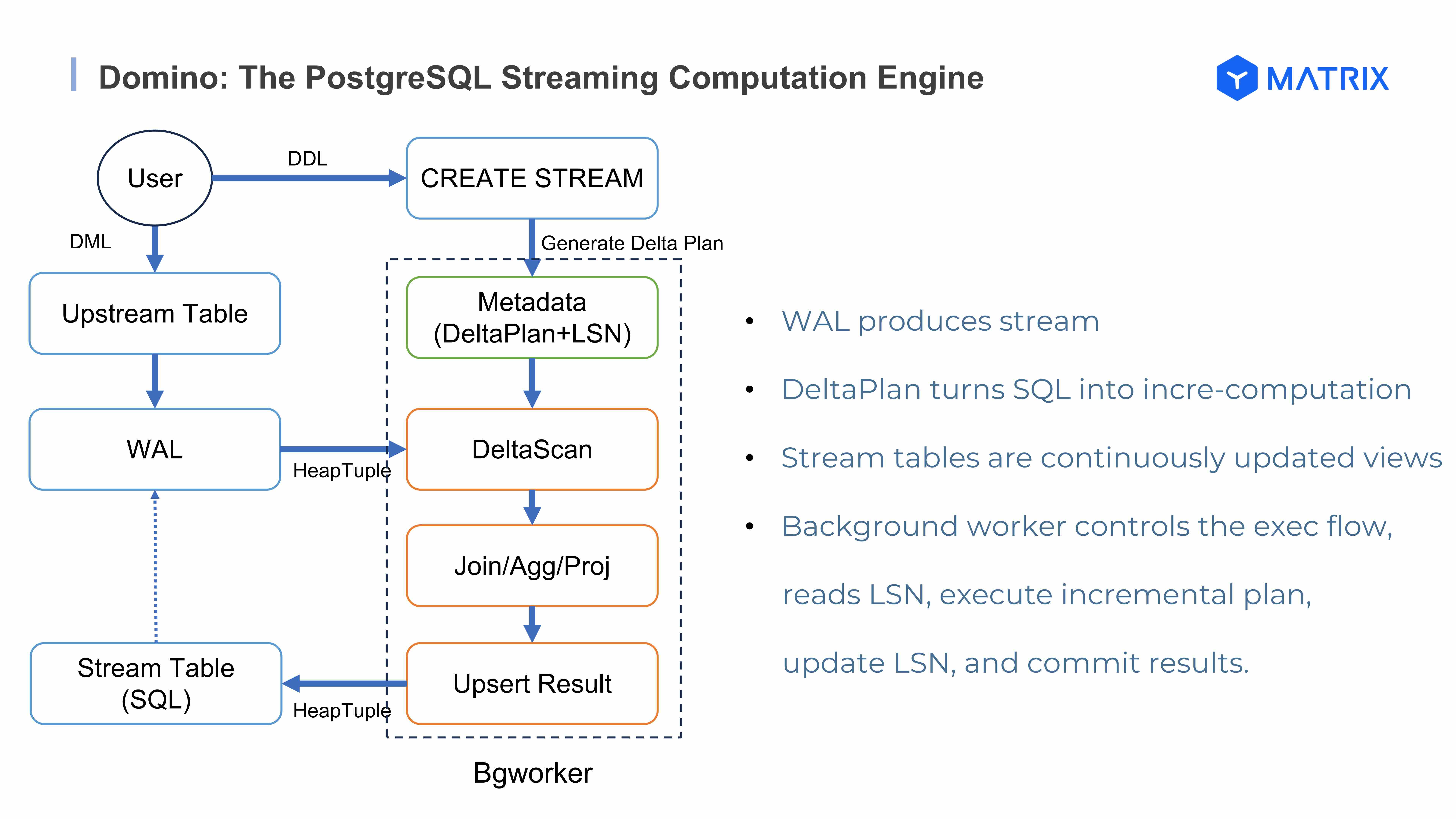 Domino: The PostgreSQL Streaming Computation Engine

MATRIX

User

DDL

CREATE STREAM

DML

Generate Delta Plan

Upstream Table

Metadata (DeltaPlan+LSN)

WAL

HeapTuple

DeltaScan

Join/Agg/Proj

Stream Table (SQL)

HeapTuple

Upsert Result

Bgworker

• WAL produces stream

• DeltaPlan turns SQL into incre-computation

• Stream tables are continuously updated views

• Background worker controls the exec flow, reads LSN, execute incremental plan, update LSN, and commit results.